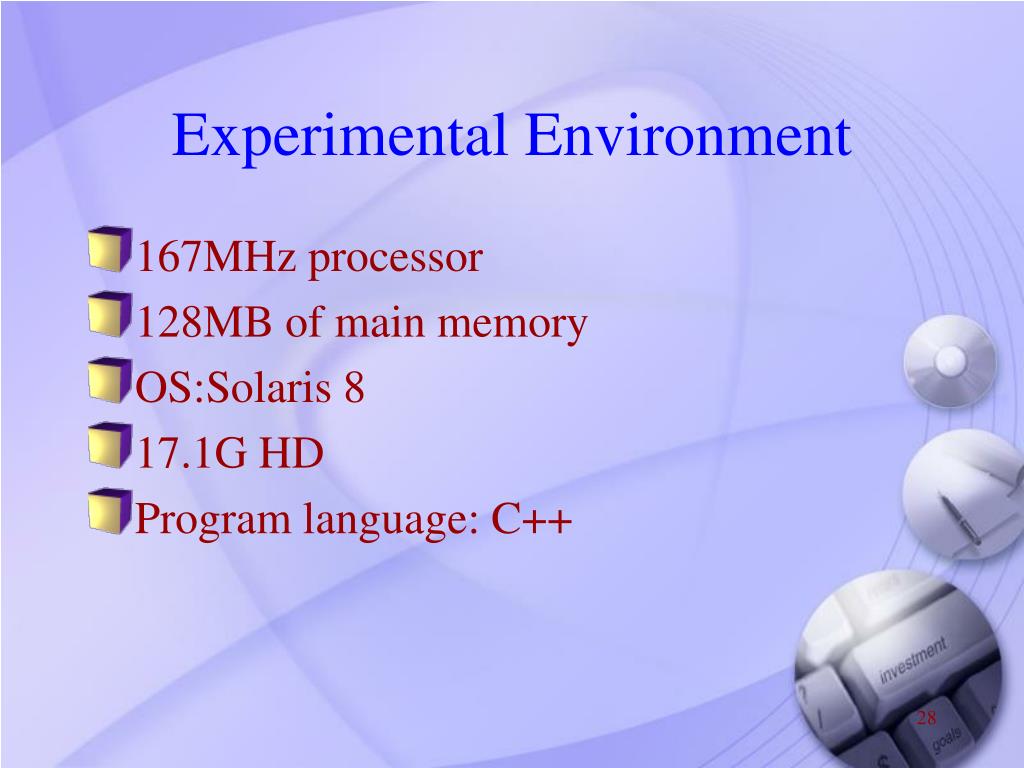 Experimental Environment

167MHz processor

128MB of main memory

OS:Solaris 8

17.1G HD

Program language: C++

investment

goals

28